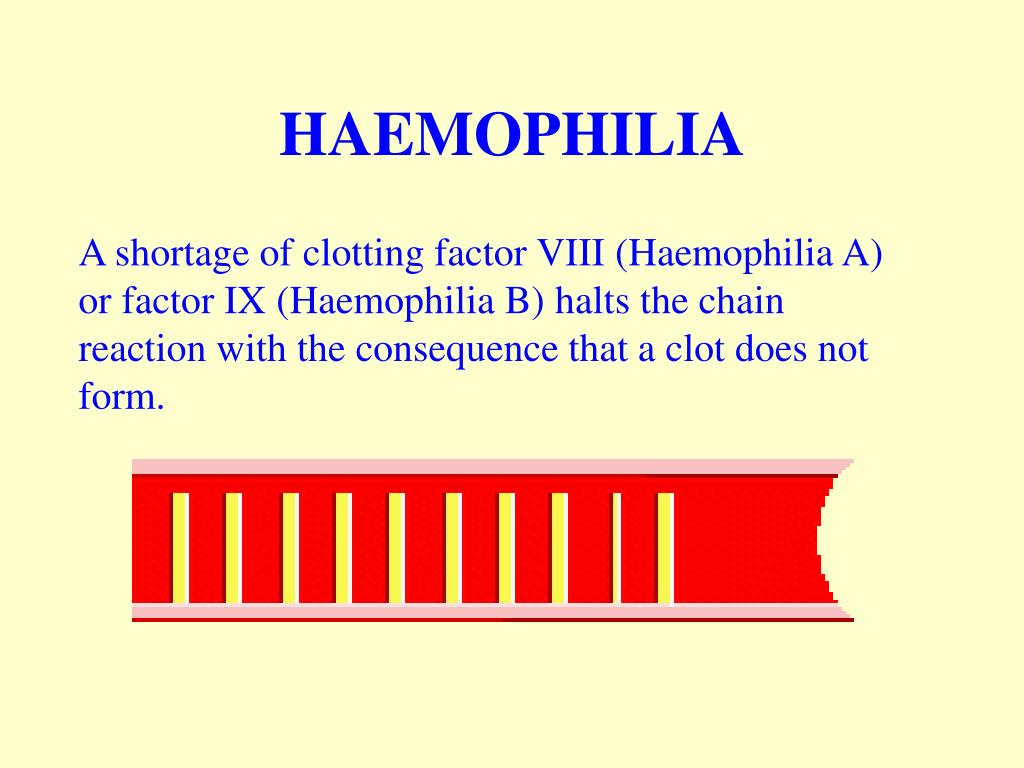 HAEMOPHILIA

A shortage of clotting factor VIII (Haemophilia A) or factor IX (Haemophilia B) halts the chain reaction with the consequence that a clot does not form.